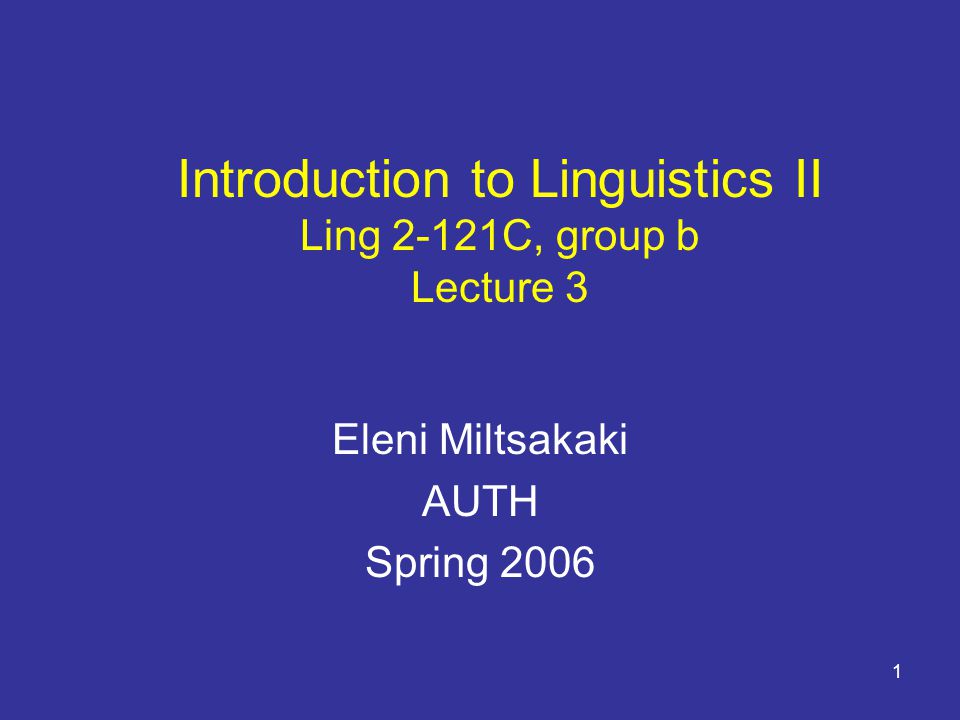 Introduction to Linguistics II
Ling 2-121C, group b
Lecture 3

Eleni Miltsakaki
AUTH
Spring 2006

1